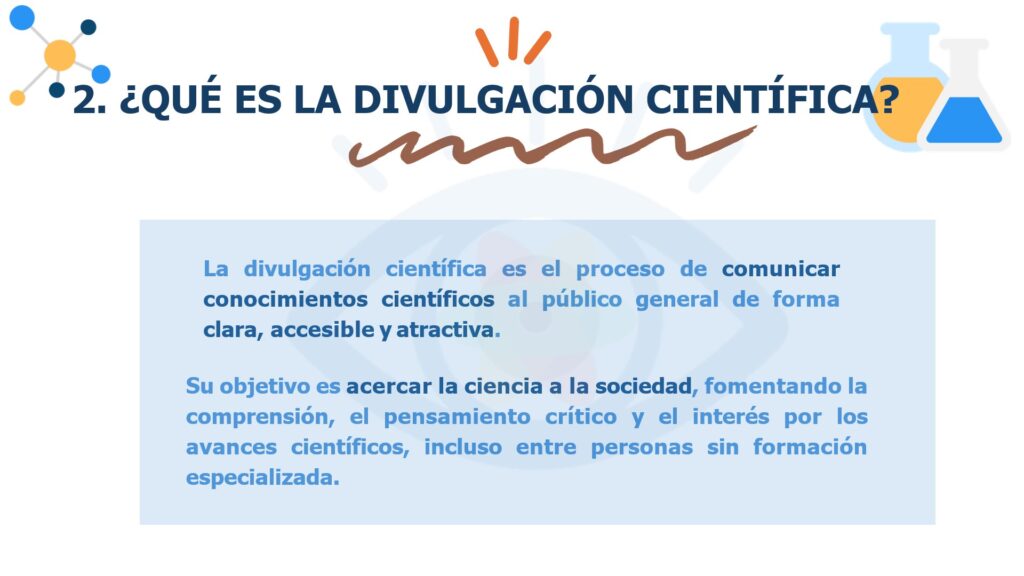 2. ¿QUÉ ES LA DIVULGACIÓN CIENTÍFICA?

La divulgación científica es el proceso de comunicar conocimientos científicos al público general de forma clara, accesible y atractiva.

Su objetivo es acercar la ciencia a la sociedad, fomentando la comprensión, el pensamiento crítico y el interés por los avances científicos, incluso entre personas sin formación especializada.